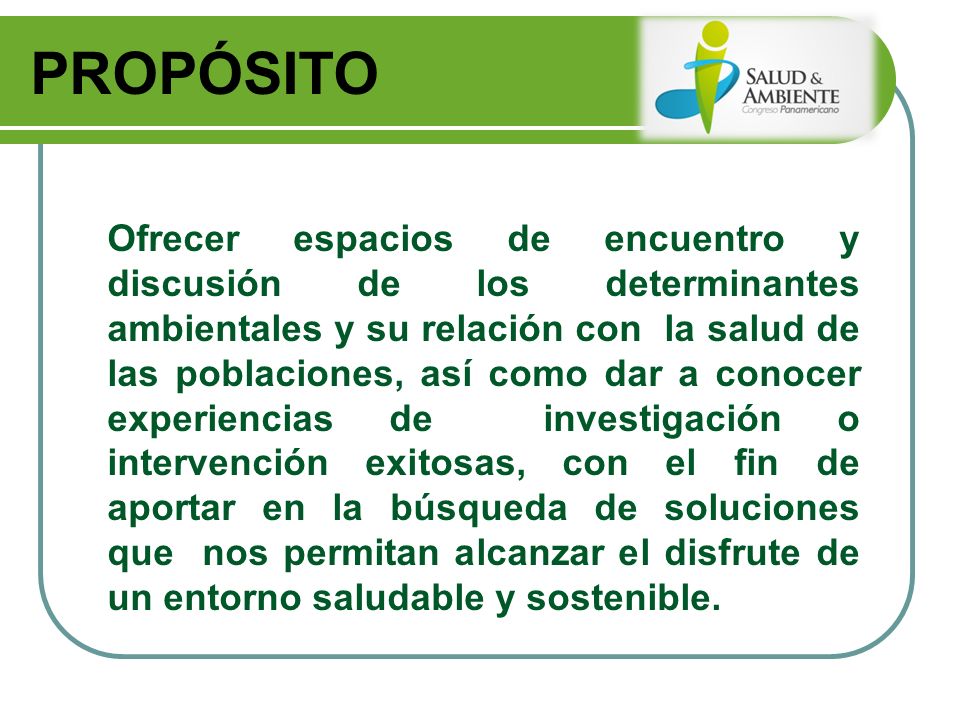 PROPÓSITO

SALUD & AMBIENTE
Congreso Panamericano

Ofrecer espacios de encuentro y discusión de los determinantes ambientales y su relación con la salud de las poblaciones, así como dar a conocer experiencias de investigación o intervención exitosas, con el fin de aportar en la búsqueda de soluciones que nos permitan alcanzar el disfrute de un entorno saludable y sostenible.